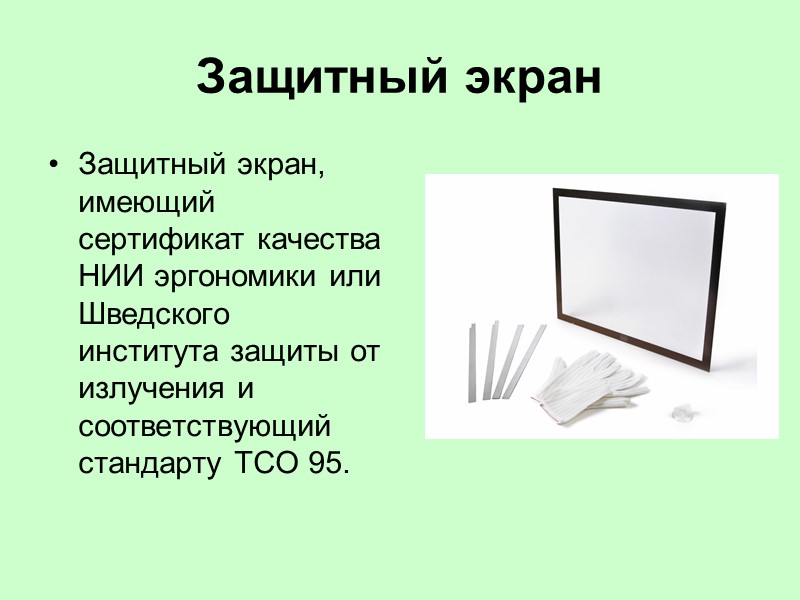 Защитный экран

• Защитный экран, имеющий сертификат качества НИИ эргономики или Шведского института защиты от излучения и соответствующий стандарту ТСО 95.